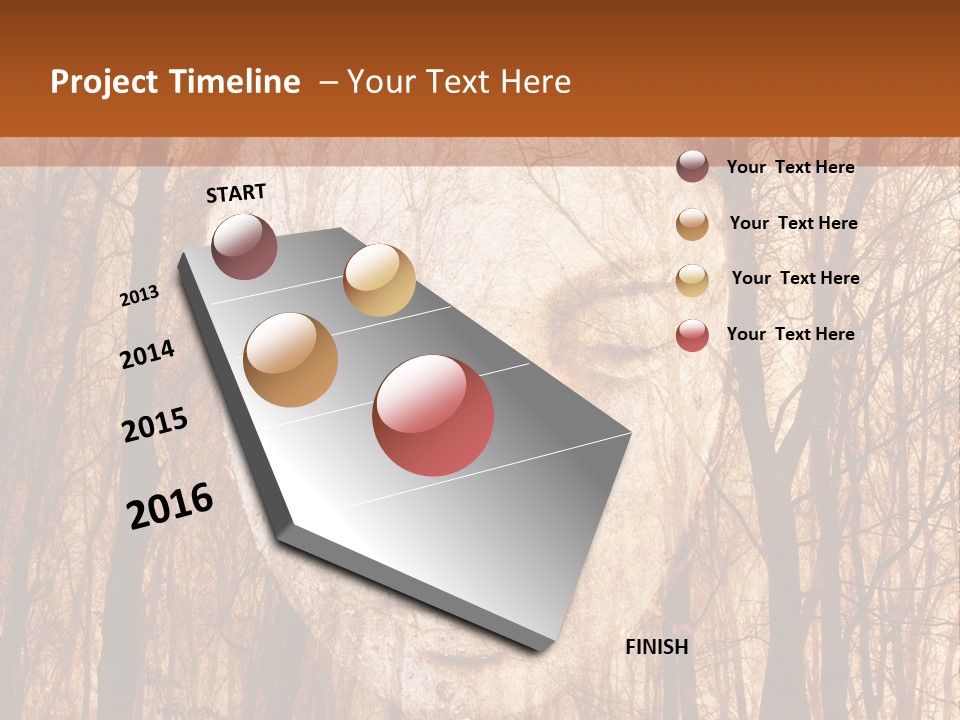 Project Timeline – Your Text Here

START

2013

2014

2015

2016

Your Text Here

Your Text Here

Your Text Here

Your Text Here

FINISH